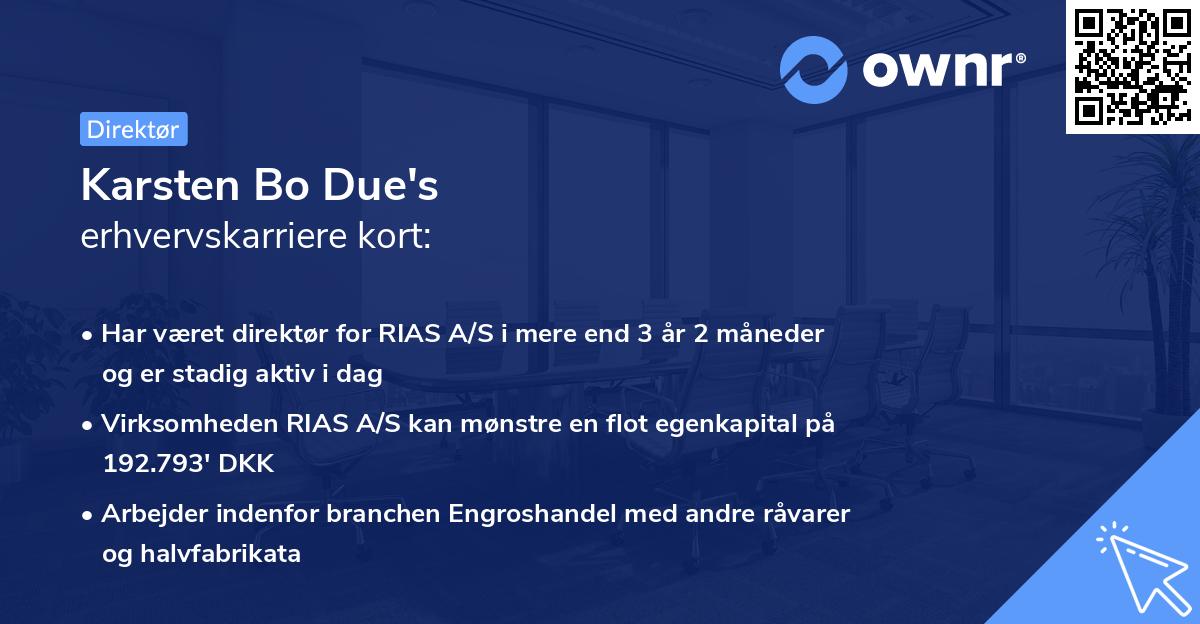 ownr®

Direktør

Karsten Bo Due's
erhvervskarriere kort:

• Har været direktør for RIAS A/S i mere end 3 år 2 måneder og er stadig aktiv i dag

• Virksomheden RIAS A/S kan mønstre en flot egenkapital på 192.793' DKK

• Arbejder indenfor branchen Engroshandel med andre råvarer og halvfabrikata